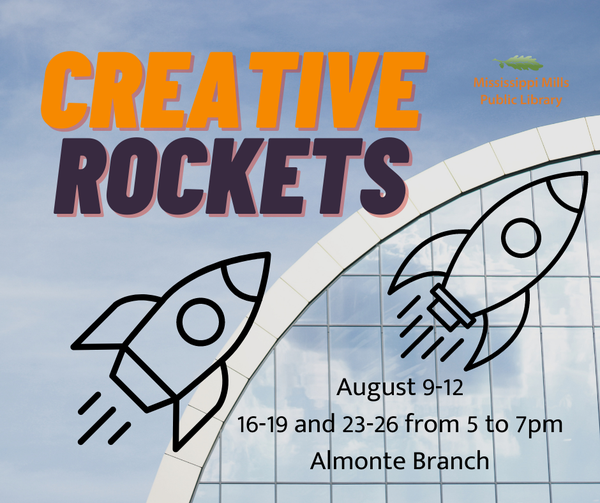 CREATIVE ROCKETS

Mississippi Mills Public Library

August 9-12
16-19 and 23-26 from 5 to 7pm
Almonte Branch